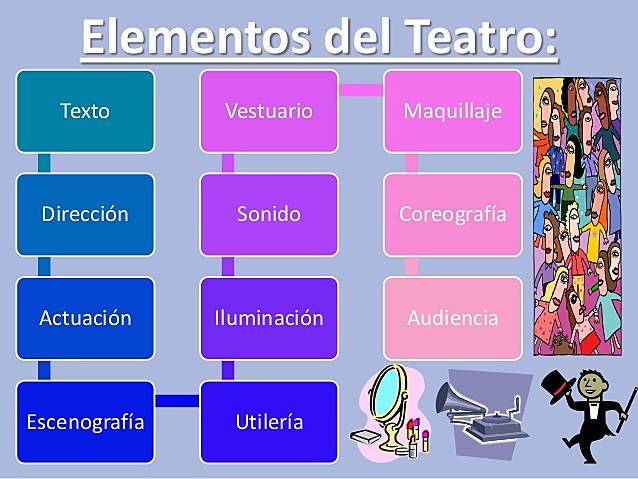 Elementos del Teatro:

Texto

Dirección

Actuación

Escenografía

Utilería

Iluminación

Sonido

Vestuario

Maquillaje

Coreografía

Audiencia